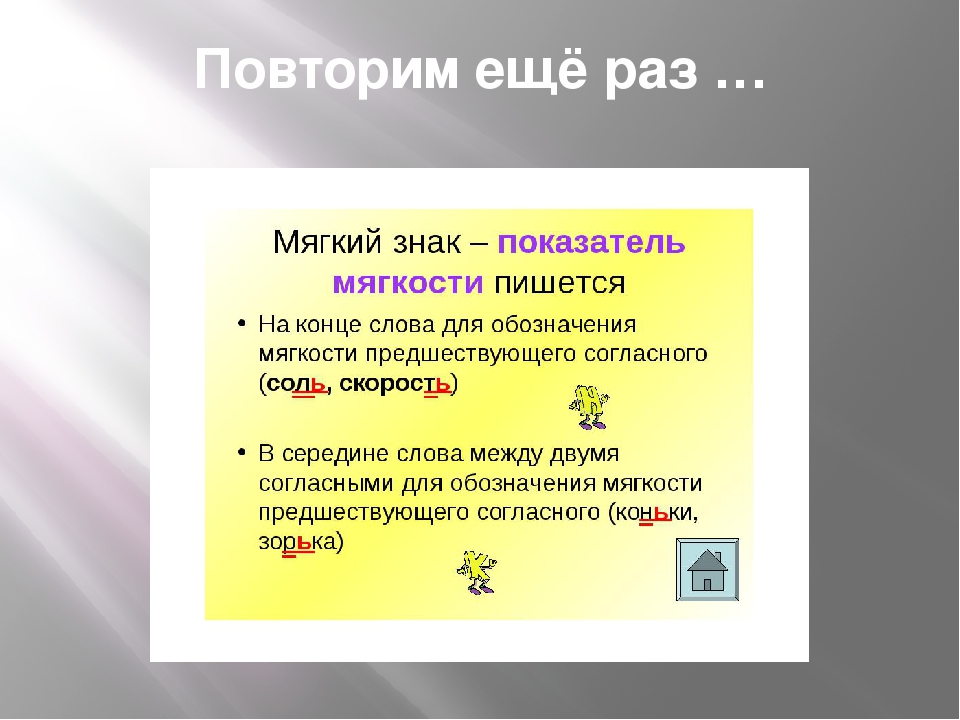 Повторим ещё раз …

Мягкий знак – показатель мягкости пишется

• На конце слова для обозначения мягкости предшествующего согласного (соль, скорость)

• В середине слова между двумя согласными для обозначения мягкости предшествующего согласного (коньки, зорька)